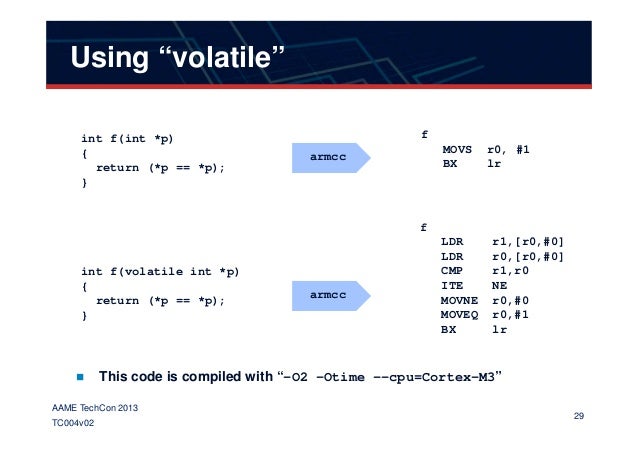 Using “volatile”

int f(int *p)
{
  return (*p == *p);
}

armcc

f
  MOVS  r0, #1
  BX    lr

int f(volatile int *p)
{
  return (*p == *p);
}

armcc

f
  LDR    r1,[r0,#0]
  LDR    r0,[r0,#0]
  CMP    r1,r0
  ITE    NE
  MOVNE  r0,#0
  MOVEQ  r0,#1
  BX     lr

This code is compiled with “-O2 -Otime --cpu=Cortex-M3”

AAME TechCon 2013
TC004v02

29